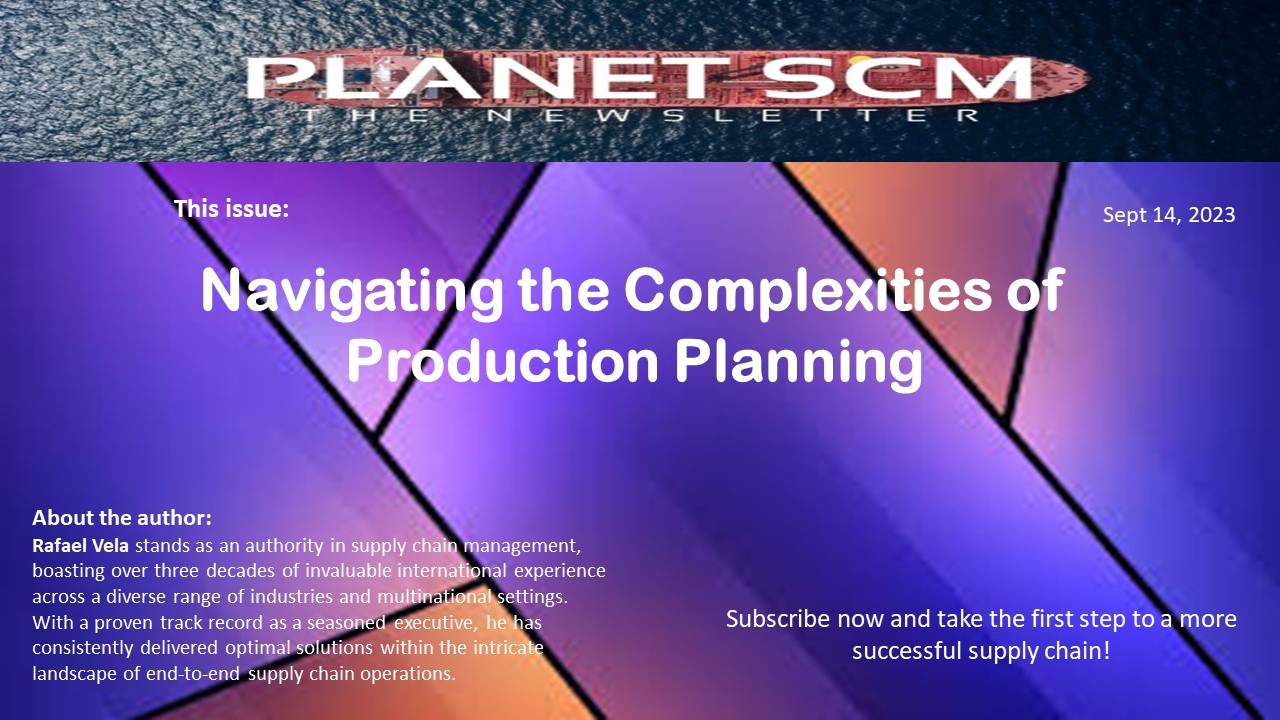 PLANET SCM
THE NEWSLETTER

This issue:

Sept 14, 2023

Navigating the Complexities of Production Planning

About the author:
Rafael Vela stands as an authority in supply chain management, boasting over three decades of invaluable international experience across a diverse range of industries and multinational settings. With a proven track record as a seasoned executive, he has consistently delivered optimal solutions within the intricate landscape of end-to-end supply chain operations.

Subscribe now and take the first step to a more successful supply chain!